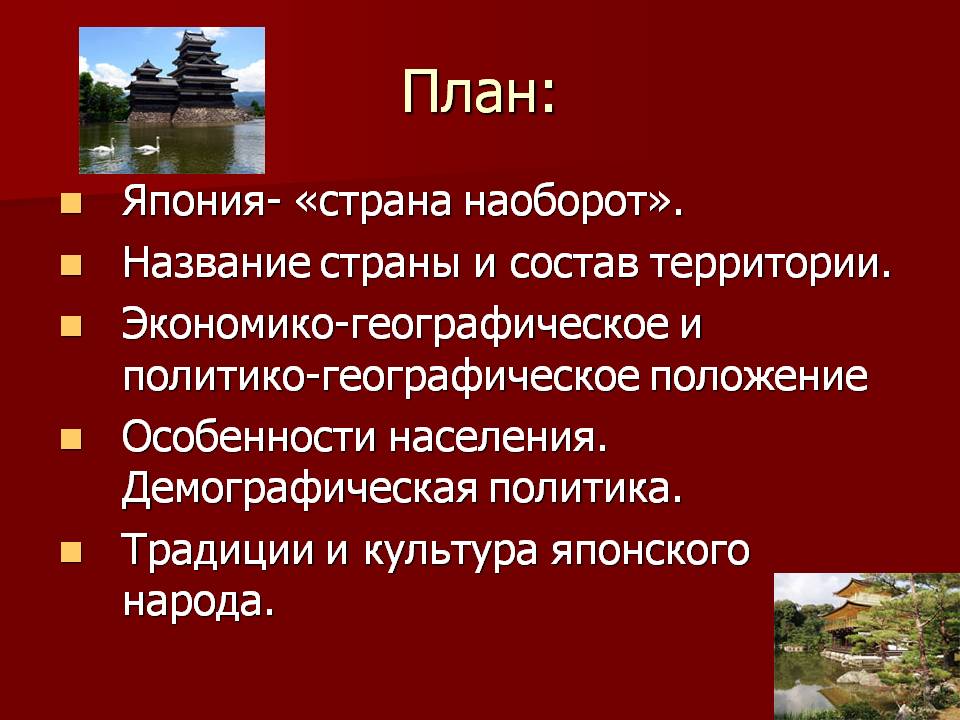 План:

Япония- «страна наоборот».

Название страны и состав территории.

Экономико-географическое и политико-географическое положение

Особенности населения. Демографическая политика.

Традиции и культура японского народа.